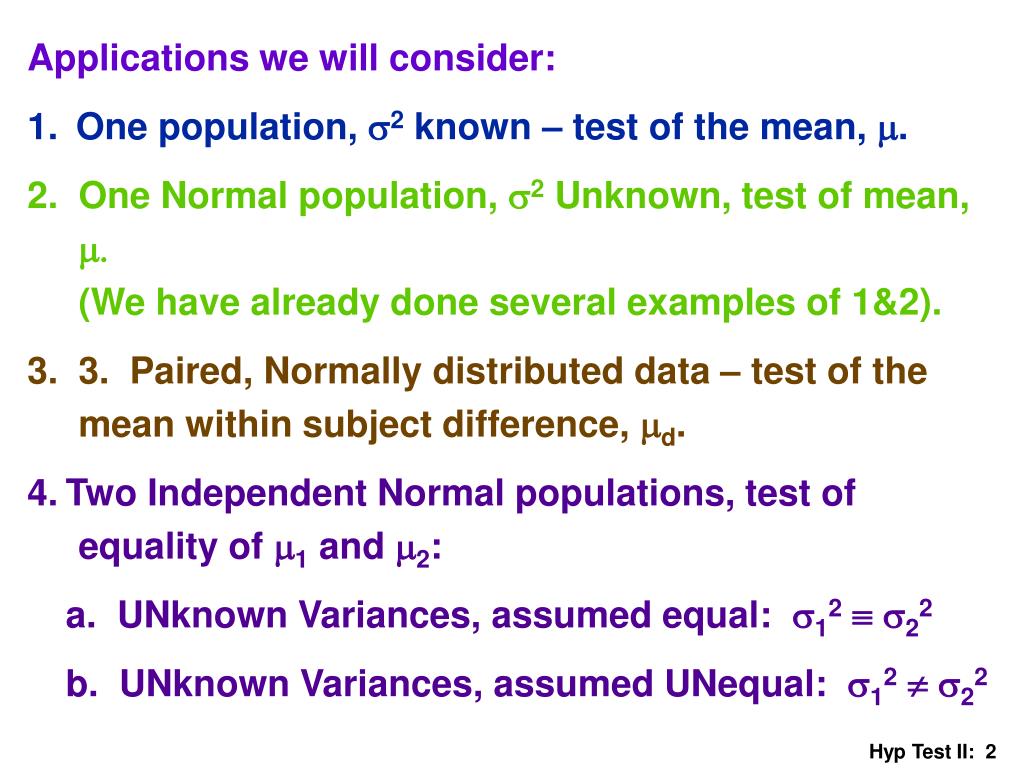 Applications we will consider:

1. One population, $\sigma^2$ known – test of the mean, $\mu$.

2. One Normal population, $\sigma^2$ Unknown, test of mean, $\mu$.
(We have already done several examples of 1&2).

3. 3. Paired, Normally distributed data – test of the mean within subject difference, $\mu_d$.

4. Two Independent Normal populations, test of equality of $\mu_1$ and $\mu_2$:

a. UNknown Variances, assumed equal: $\sigma_1^2 \equiv \sigma_2^2$

b. UNknown Variances, assumed UNequal: $\sigma_1^2 \neq \sigma_2^2$

Hyp Test II: 2